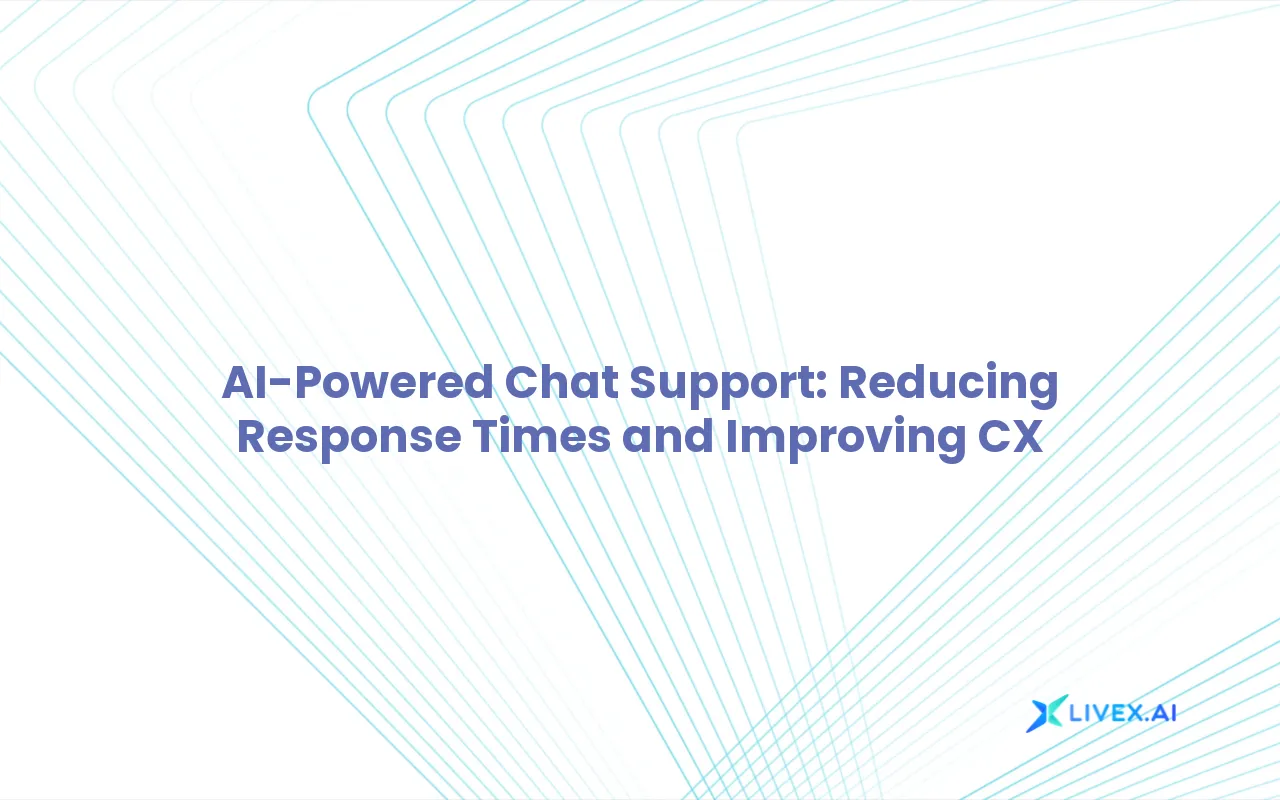 AI-Powered Chat Support: Reducing Response Times and Improving CX

LIVEX.AI